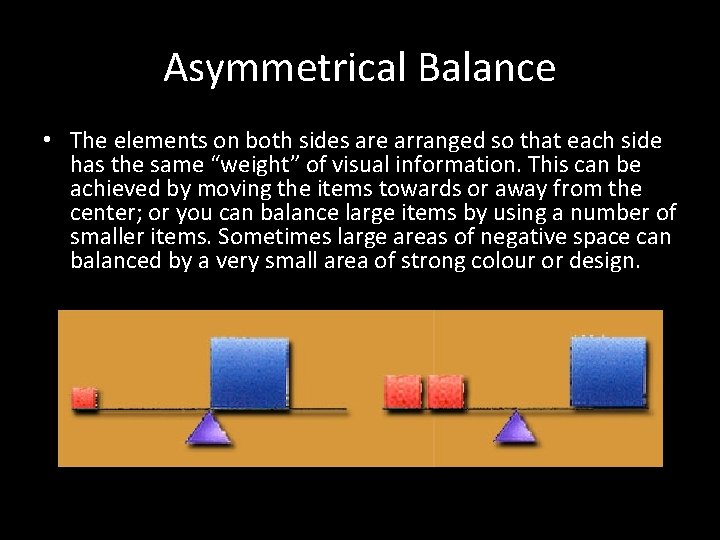 Asymmetrical Balance

• The elements on both sides are arranged so that each side has the same “weight” of visual information. This can be achieved by moving the items towards or away from the center; or you can balance large items by using a number of smaller items. Sometimes large areas of negative space can balanced by a very small area of strong colour or design.